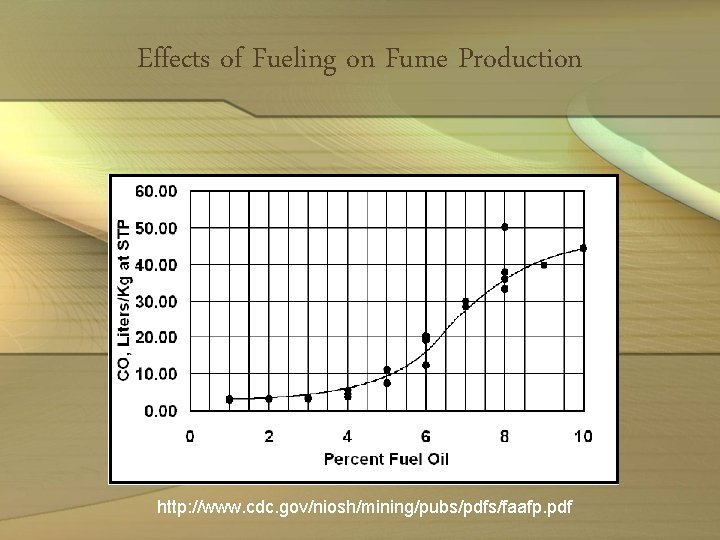 Effects of Fueling on Fume Production

CO, Liters/Kg at STP

60.00
50.00
40.00
30.00
20.00
10.00
0.00

0 2 4 6 8 10

Percent Fuel Oil

http://www.cdc.gov/niosh/mining/pubs/pdfs/faafp.pdf